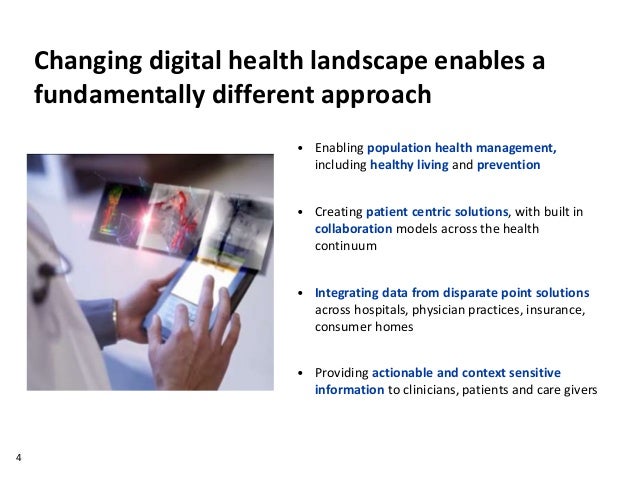 Changing digital health landscape enables a fundamentally different approach

• Enabling population health management, including healthy living and prevention

• Creating patient centric solutions, with built in collaboration models across the health continuum

• Integrating data from disparate point solutions across hospitals, physician practices, insurance, consumer homes

• Providing actionable and context sensitive information to clinicians, patients and care givers

4